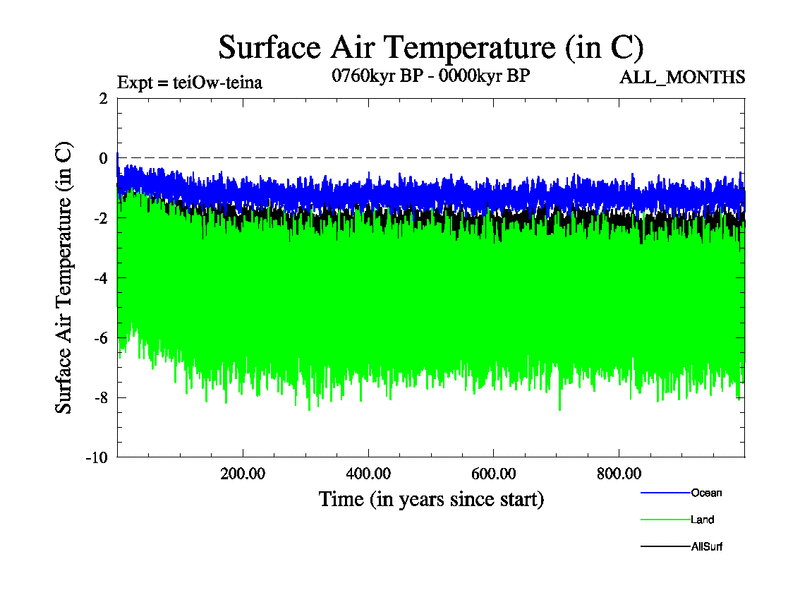 Surface Air Temperature (in C)
Expt = teiOw-teina
0760kyr BP - 0000kyr BP
ALL_MONTHS

Surface Air Temperature (in C)
2
0
-2
-4
-6
-8
-10

200.00
400.00
600.00
800.00
Time (in years since start)

Ocean
Land
AllSurf